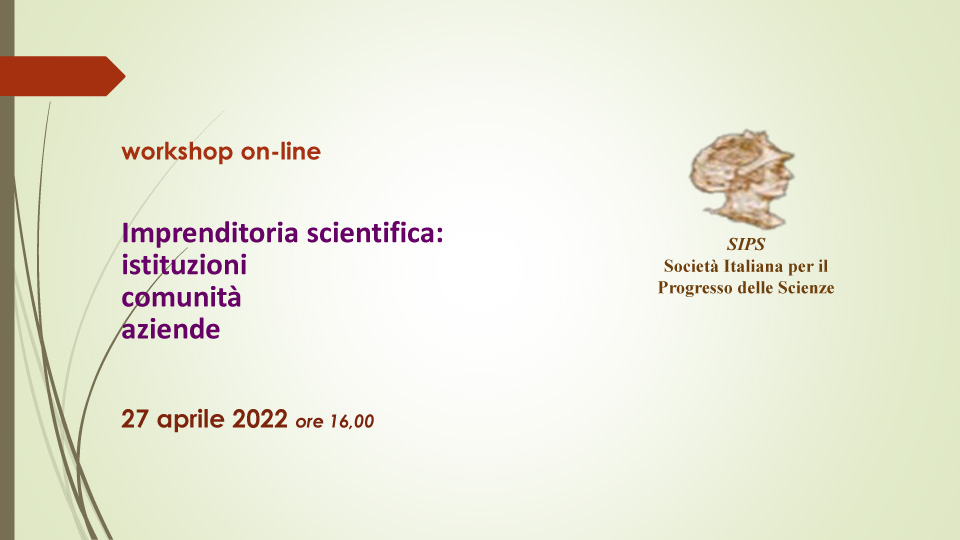 workshop on-line

Imprenditoria scientifica:
istituzioni
comunità
aziende

27 aprile 2022 ore 16,00

SIPS
Società Italiana per il
Progresso delle Scienze